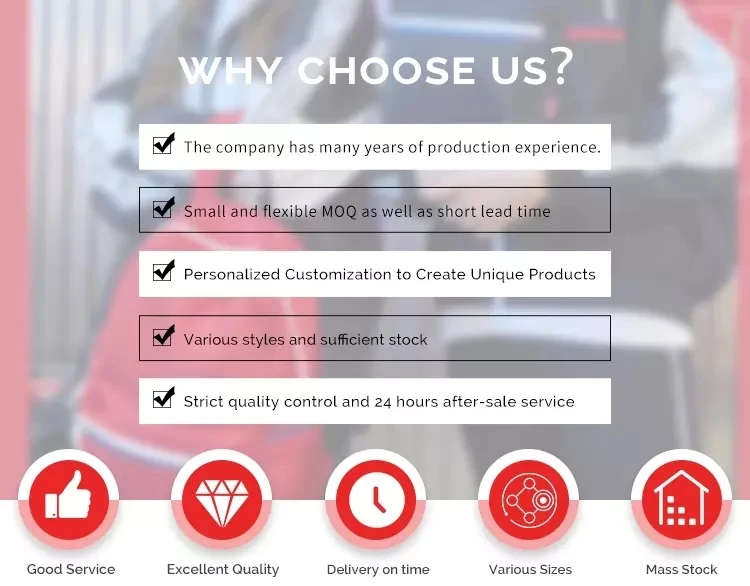 WHY CHOOSE US?

The company has many years of production experience.

Small and flexible MOQ as well as short lead time

Personalized Customization to Create Unique Products

Various styles and sufficient stock

Strict quality control and 24 hours after-sale service

Good Service

Excellent Quality

Delivery on time

Various Sizes

Mass Stock